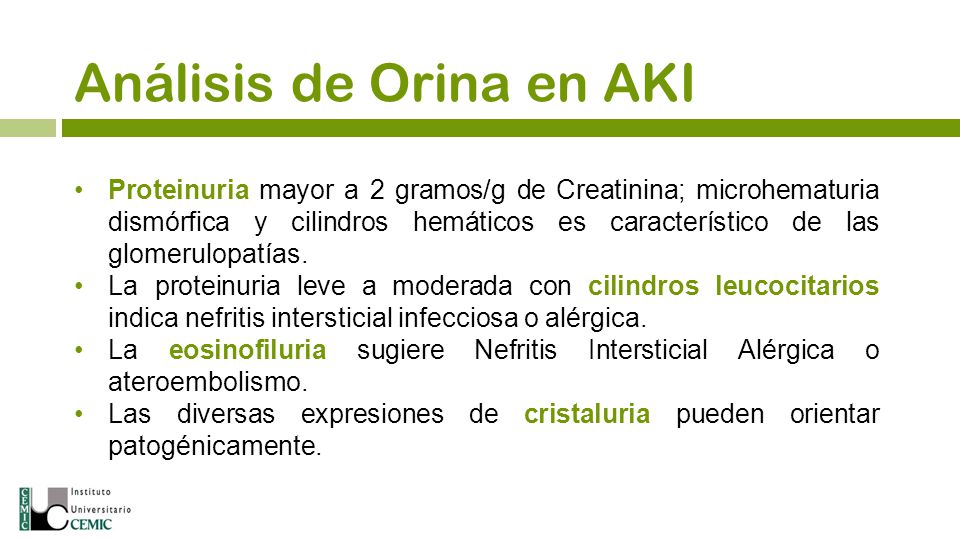 Análisis de Orina en AKI

• Proteinuria mayor a 2 gramos/g de Creatinina; microhematuria dismórfica y cilindros hemáticos es característico de las glomerulopatías.
• La proteinuria leve a moderada con cilindros leucocitarios indica nefritis intersticial infecciosa o alérgica.
• La eosinofiluria sugiere Nefritis Intersticial Alérgica o ateroembolismo.
• Las diversas expresiones de cristaluria pueden orientar patogénicamente.

CEMIC Instituto Universitario CEMIC